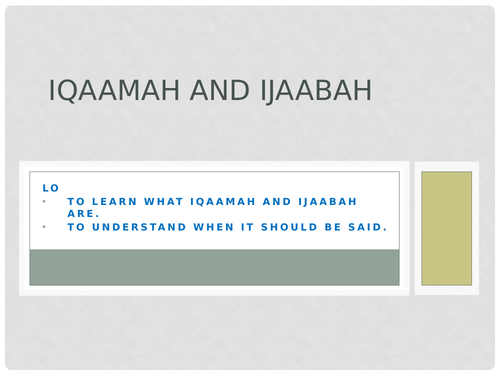 IQAAMAH AND IJAABAH

LO
• TO LEARN WHAT IQAAMAH AND IJAABAH ARE.
• TO UNDERSTAND WHEN IT SHOULD BE SAID.